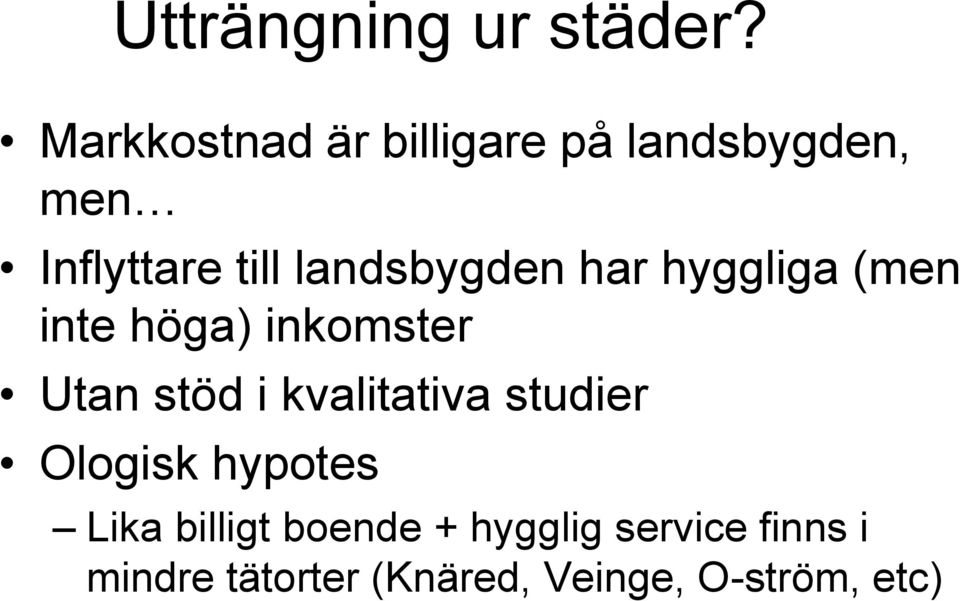 Utträngning ur städer?

• Markkostnad är billigare på landsbygden, men…

• Inflyttare till landsbygden har hyggliga (men inte höga) inkomster

• Utan stöd i kvalitativa studier

• Ologisk hypotes

– Lika billigt boende + hygglig service finns i mindre tätorter (Knäred, Veinge, O-ström, etc)